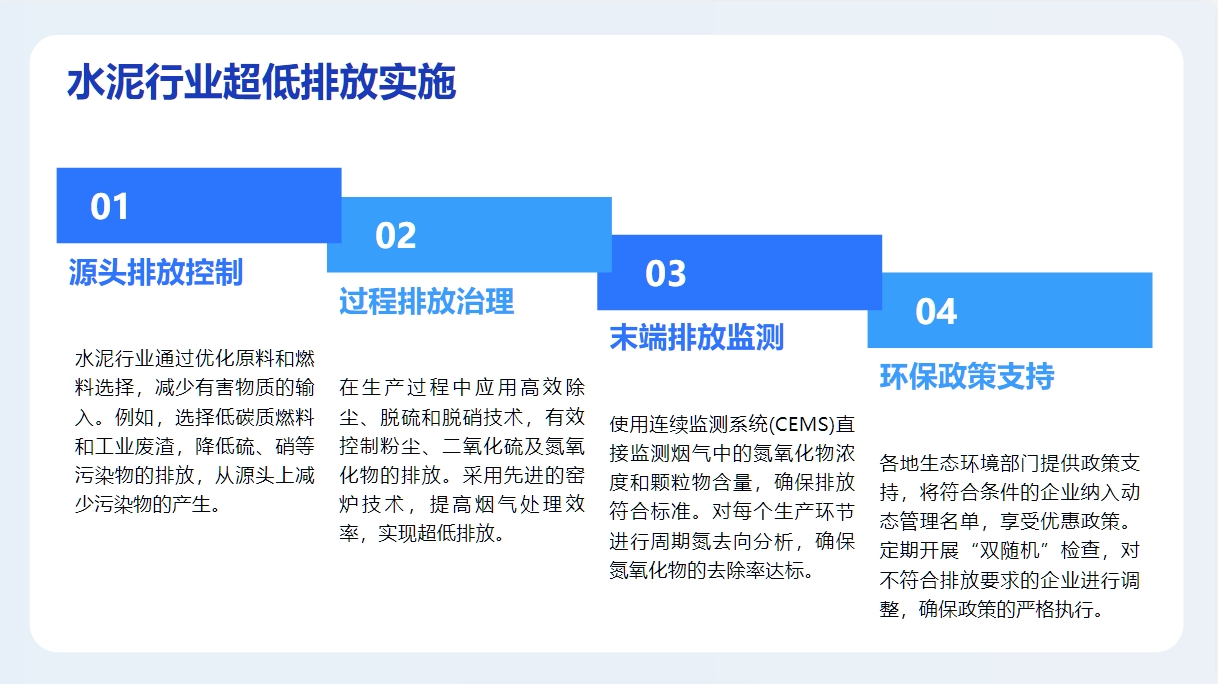 水泥行业超低排放实施

01
源头排放控制

水泥行业通过优化原料和燃料选择，减少有害物质的输入。例如，选择低碳质燃料和工业废渣，降低硫、硝等污染物的排放，从源头上减少污染物的产生。

02
过程排放治理

在生产过程中应用高效除尘、脱硫和脱硝技术，有效控制粉尘、二氧化硫及氮氧化物的排放。采用先进的窑炉技术，提高烟气处理效率，实现超低排放。

03
末端排放监测

使用连续监测系统(CEMS)直接监测烟气中的氮氧化物浓度和颗粒物含量，确保排放符合标准。对每个生产环节进行周期氮去向分析，确保氮氧化物的去除率达标。

04
环保政策支持

各地生态环境部门提供政策支持，将符合条件的企业纳入动态管理名单，享受优惠政策。定期开展“双随机”检查，对不符合排放要求的企业进行调整，确保政策的严格执行。